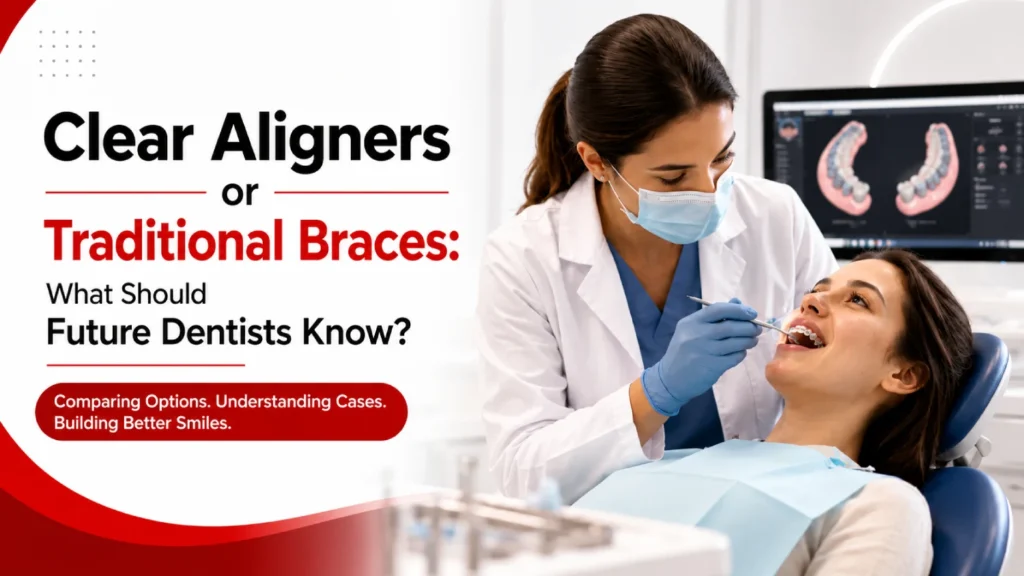 Clear Aligners
or
Traditional Braces:
What Should
Future Dentists Know?

Comparing Options. Understanding Cases. Building Better Smiles.